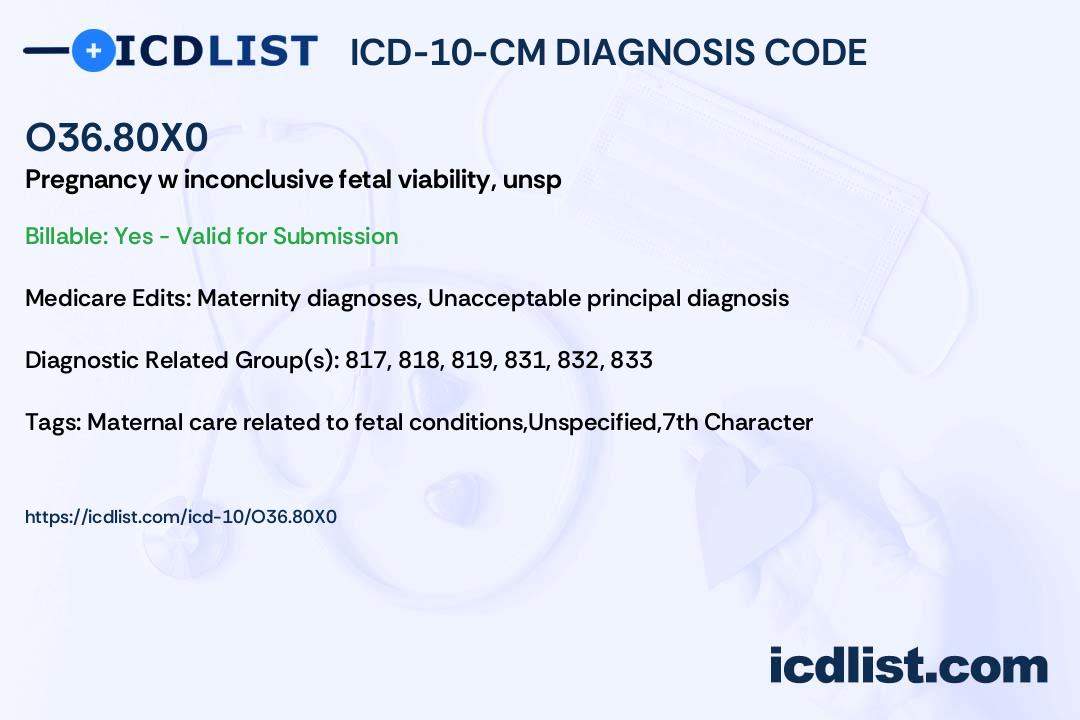 ICDLIST ICD-10-CM DIAGNOSIS CODE

O36.80X0

Pregnancy w inconclusive fetal viability, unsp

Billable: Yes - Valid for Submission

Medicare Edits: Maternity diagnoses, Unacceptable principal diagnosis

Diagnostic Related Group(s): 817, 818, 819, 831, 832, 833

Tags: Maternal care related to fetal conditions,Unspecified,7th Character

https://icdlist.com/icd-10/O36.80X0

icdlist.com